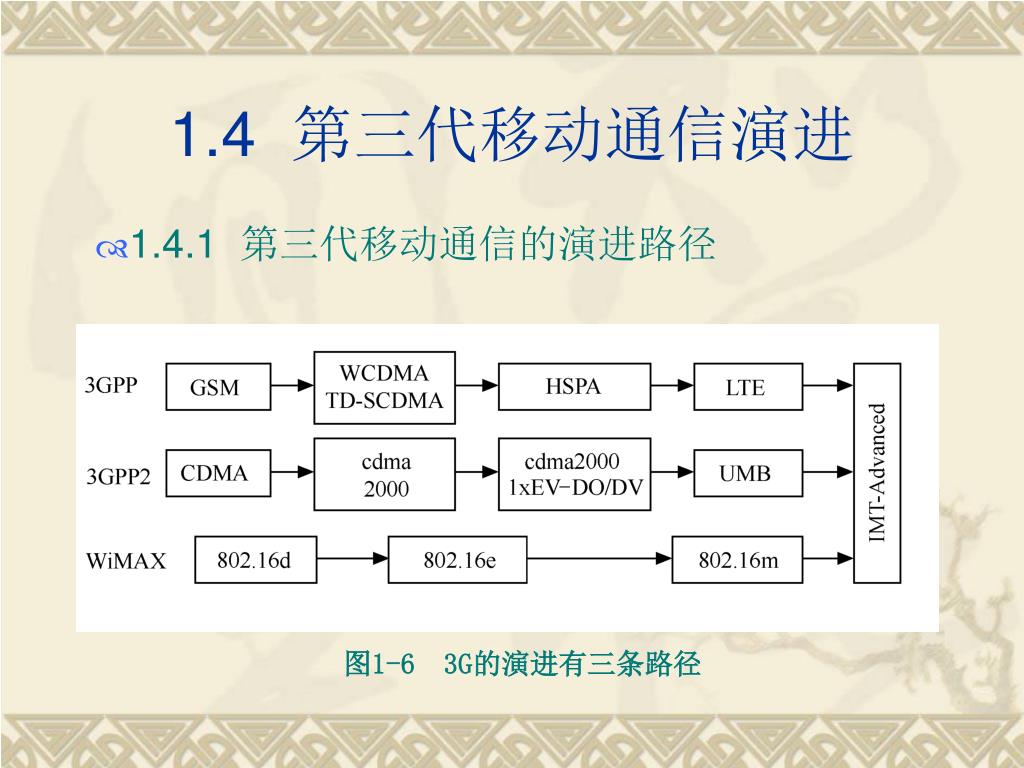 1.4 第三代移动通信演进

1.4.1 第三代移动通信的演进路径

3GPP GSM WCDMA TD-SCDMA HSPA LTE

3GPP2 CDMA cdma 2000 cdma2000 1xEV-DO/DV UMB

WiMAX 802.16d 802.16e 802.16m

IMT-Advanced

图1-6 3G的演进有三条路径